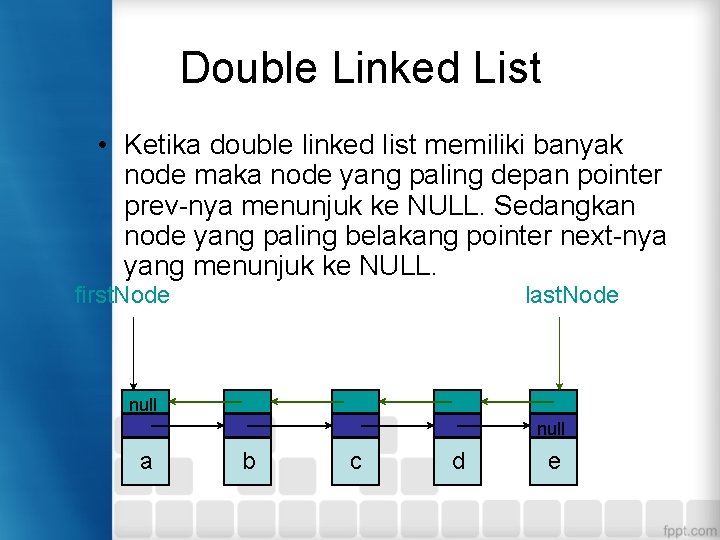 Double Linked List

• Ketika double linked list memiliki banyak node maka node yang paling depan pointer prev-nya menunjuk ke NULL. Sedangkan node yang paling belakang pointer next-nya yang menunjuk ke NULL.

firstNode

lastNode

null

null

a

b

c

d

e

fppt.com